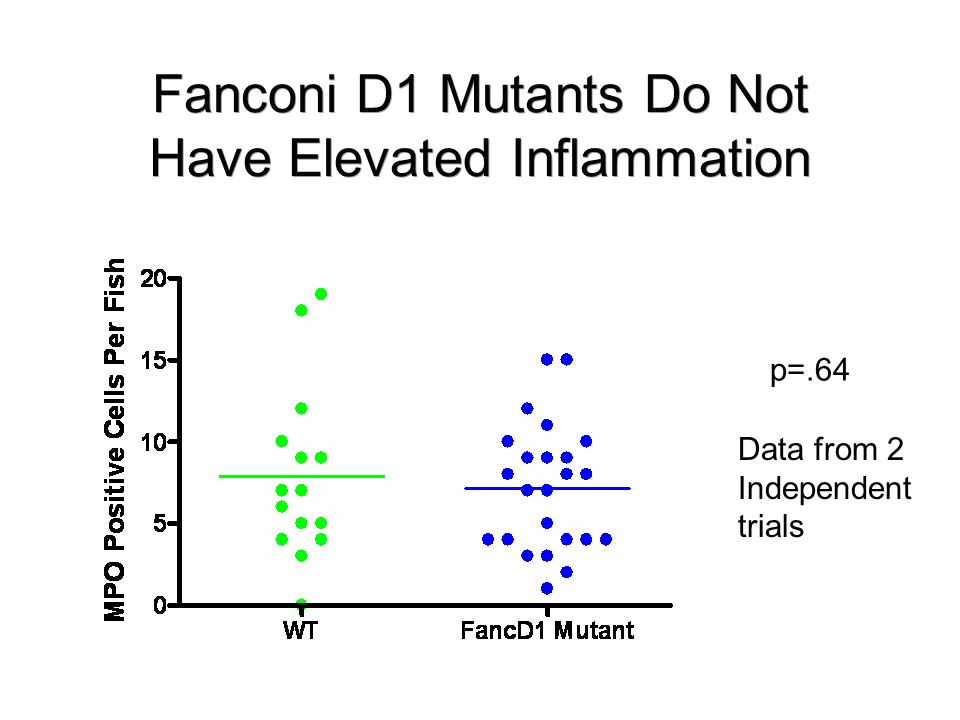 Fanconi D1 Mutants Do Not Have Elevated Inflammation

MPO Positive Cells Per Fish

20
15
10
5
0

WT
FancD1 Mutant

p=.64

Data from 2 Independent trials